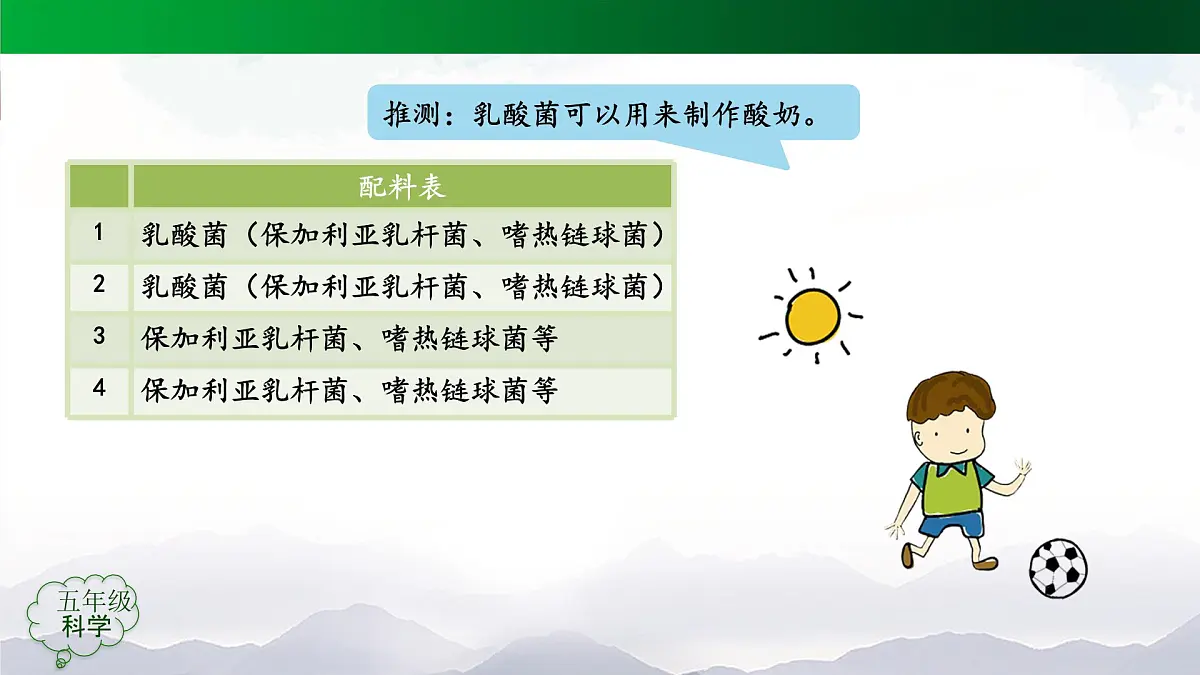 推测：乳酸菌可以用来制作酸奶。

| | 配料表 |
|---|---|
| 1 | 乳酸菌（保加利亚乳杆菌、嗜热链球菌） |
| 2 | 乳酸菌（保加利亚乳杆菌、嗜热链球菌） |
| 3 | 保加利亚乳杆菌、嗜热链球菌等 |
| 4 | 保加利亚乳杆菌、嗜热链球菌等 |

五年级
科学